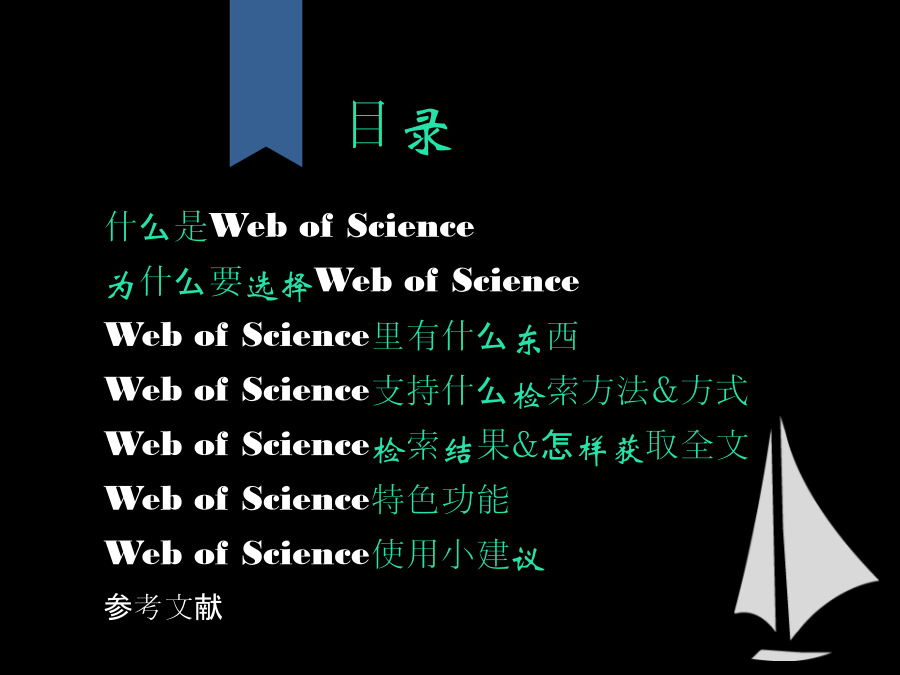 目录

什么是Web of Science

为什么要选择Web of Science

Web of Science里有什么东西

Web of Science支持什么检索方法&方式

Web of Science检索结果&怎样获取全文

Web of Science特色功能

Web of Science使用小建议

参考文献